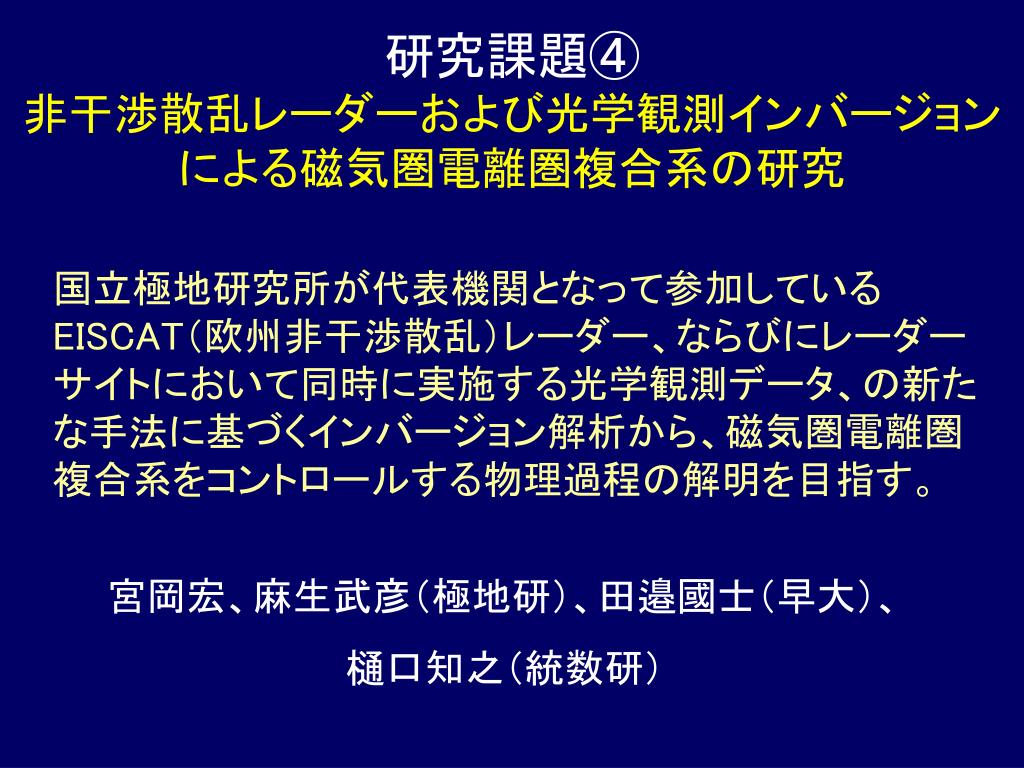 研究課題④
非干渉散乱レーダーおよび光学観測インバージョンによる磁気圏電離圏複合系の研究

国立極地研究所が代表機関となって参加しているEISCAT（欧州非干渉散乱）レーダー、ならびにレーダーサイトにおいて同時に実施する光学観測データ、の新たな手法に基づくインバージョン解析から、磁気圏電離圏複合系をコントロールする物理過程の解明を目指す。

宮岡宏、麻生武彦（極地研）、田邉國士（早大）、

樋口知之（統数研）